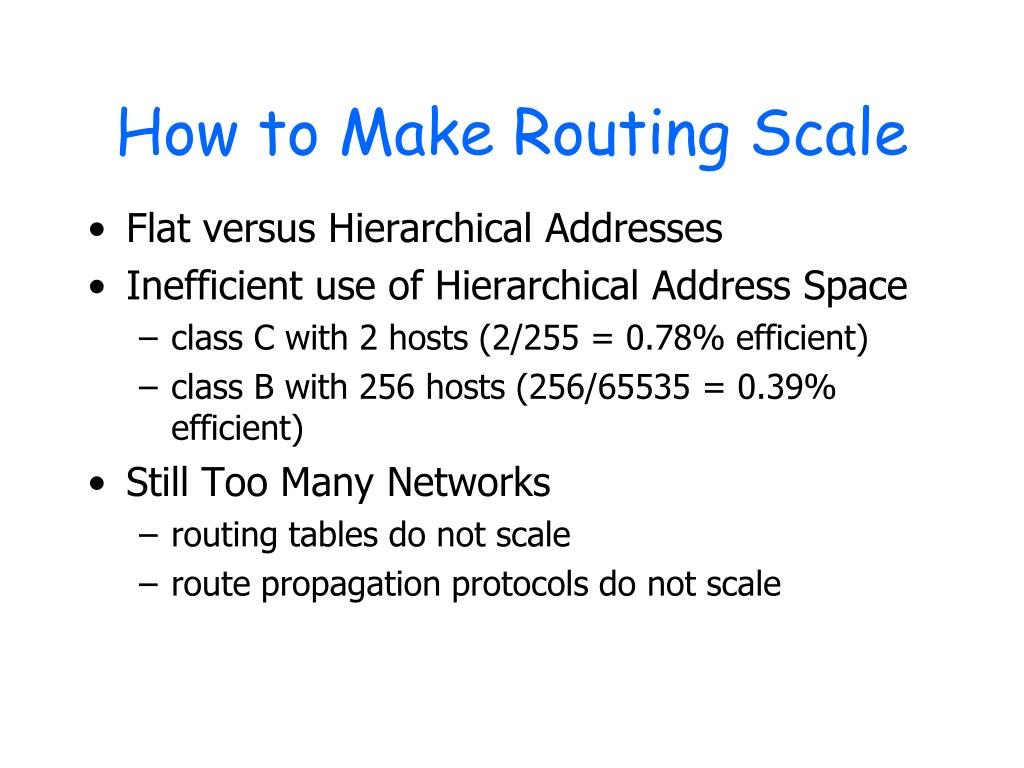 How to Make Routing Scale

• Flat versus Hierarchical Addresses
• Inefficient use of Hierarchical Address Space
  – class C with 2 hosts (2/255 = 0.78% efficient)
  – class B with 256 hosts (256/65535 = 0.39% efficient)
• Still Too Many Networks
  – routing tables do not scale
  – route propagation protocols do not scale